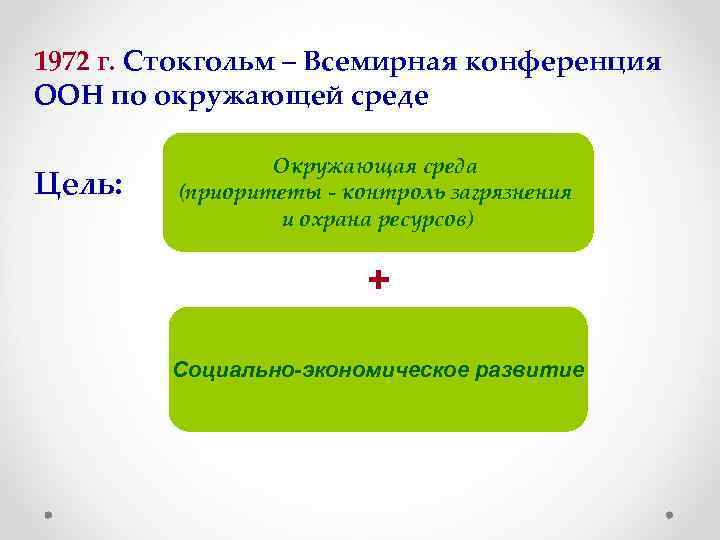 1972 г. Стокгольм – Всемирная конференция ООН по окружающей среде

Цель:

Окружающая среда (приоритеты - контроль загрязнения и охрана ресурсов)

+

Социально-экономическое развитие